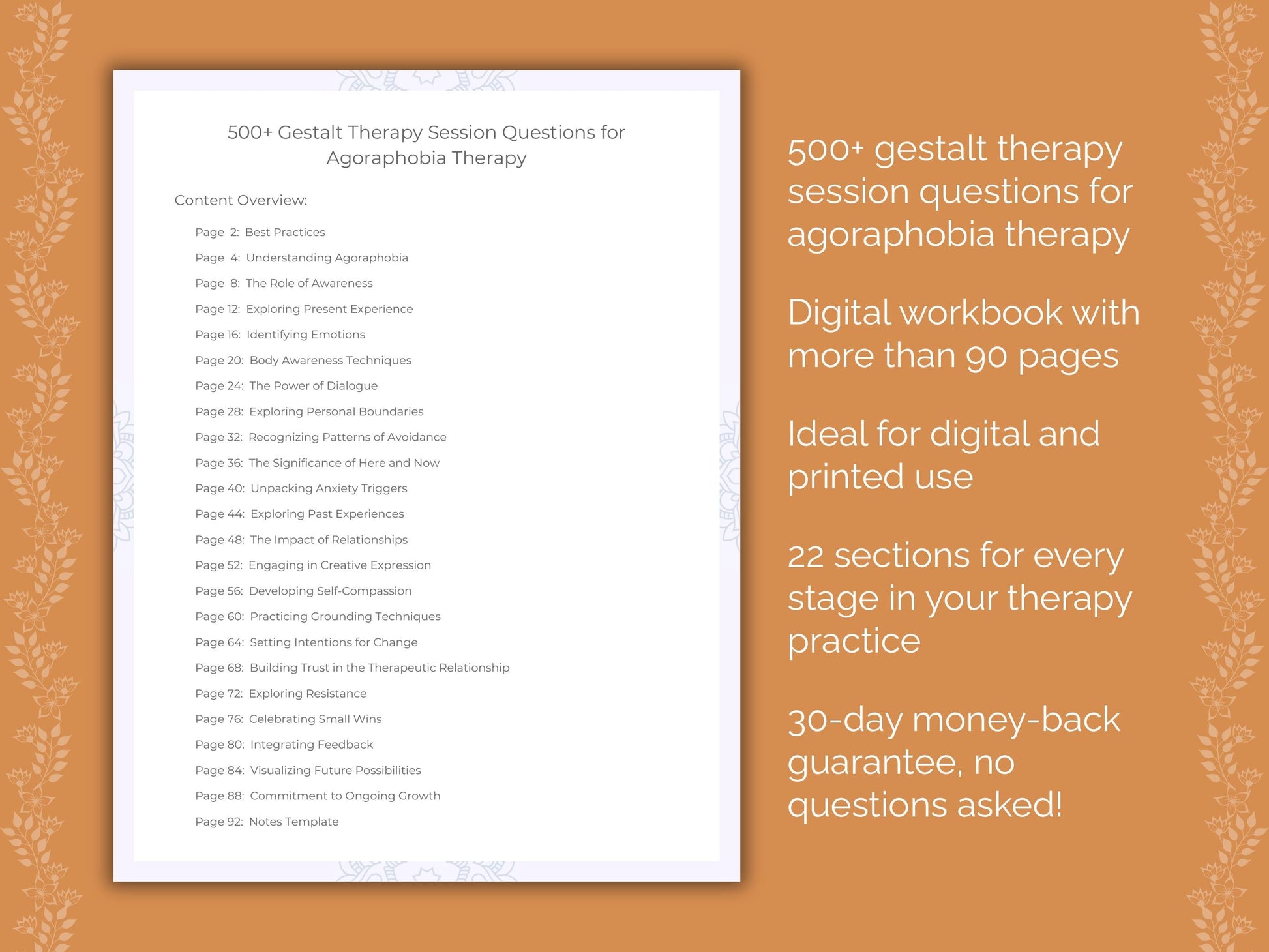 500+ Gestalt Therapy Session Questions for Agoraphobia Therapy

Content Overview:

Page 2: Best Practices
Page 4: Understanding Agoraphobia
Page 8: The Role of Awareness
Page 12: Exploring Present Experience
Page 16: Identifying Emotions
Page 20: Body Awareness Techniques
Page 24: The Power of Dialogue
Page 28: Exploring Personal Boundaries
Page 32: Recognizing Patterns of Avoidance
Page 36: The Significance of Here and Now
Page 40: Unpacking Anxiety Triggers
Page 44: Exploring Past Experiences
Page 48: The Impact of Relationships
Page 52: Engaging in Creative Expression
Page 56: Developing Self-Compassion
Page 60: Practicing Grounding Techniques
Page 64: Setting Intentions for Change
Page 68: Building Trust in the Therapeutic Relationship
Page 72: Exploring Resistance
Page 76: Celebrating Small Wins
Page 80: Integrating Feedback
Page 84: Visualizing Future Possibilities
Page 88: Commitment to Ongoing Growth
Page 92: Notes Template

500+ gestalt therapy session questions for agoraphobia therapy

Digital workbook with more than 90 pages

Ideal for digital and printed use

22 sections for every stage in your therapy practice

30-day money-back guarantee, no questions asked!